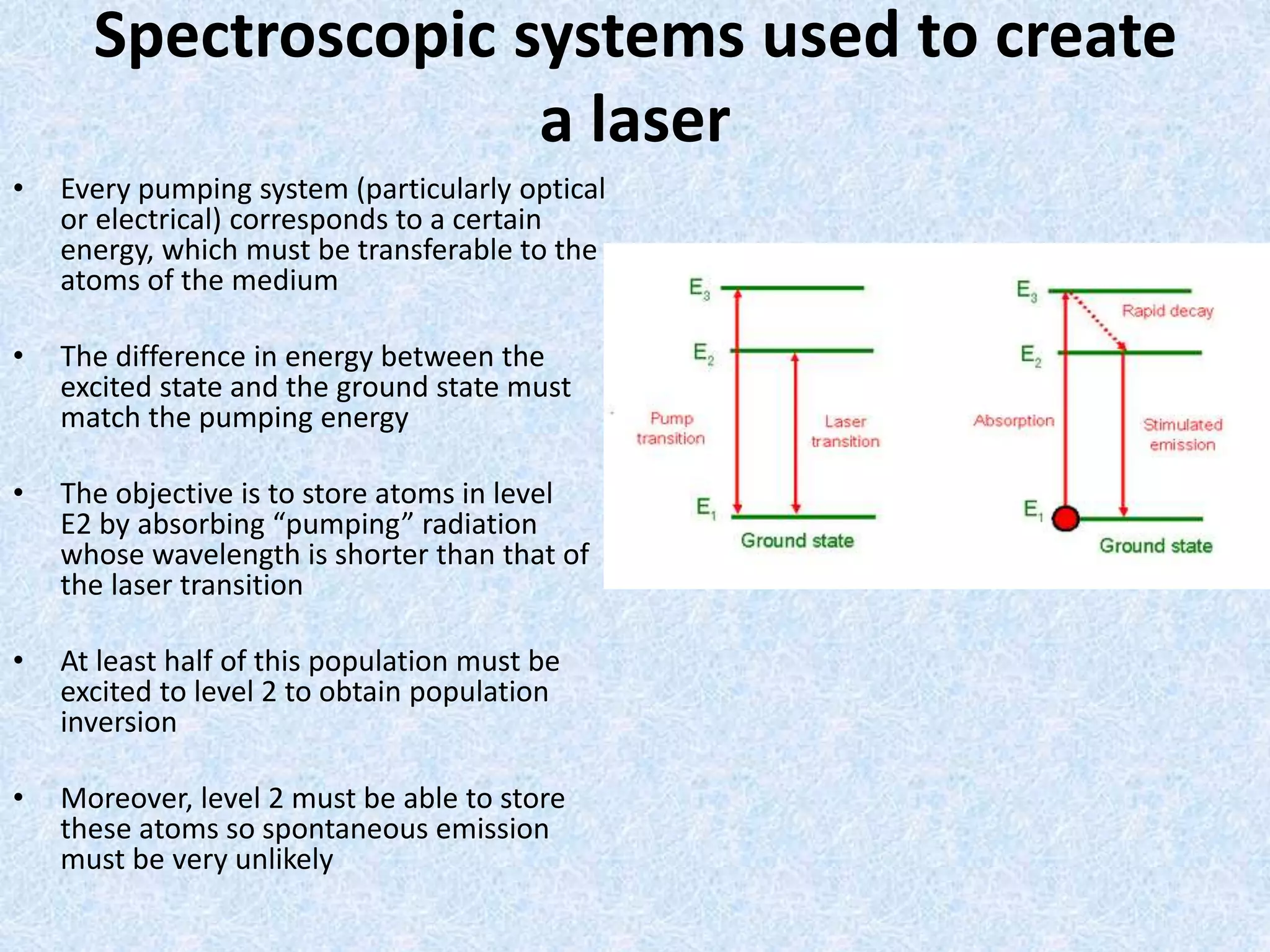 Spectroscopic systems used to create a laser

• Every pumping system (particularly optical or electrical) corresponds to a certain energy, which must be transferable to the atoms of the medium

• The difference in energy between the excited state and the ground state must match the pumping energy

• The objective is to store atoms in level E2 by absorbing “pumping” radiation whose wavelength is shorter than that of the laser transition

• At least half of this population must be excited to level 2 to obtain population inversion

• Moreover, level 2 must be able to store these atoms so spontaneous emission must be very unlikely

$E_3$
$E_2$
Pump transition
Laser transition
$E_1$
Ground state

$E_3$
Rapid decay
$E_2$
Absorption
Stimulated emission
$E_1$
Ground state